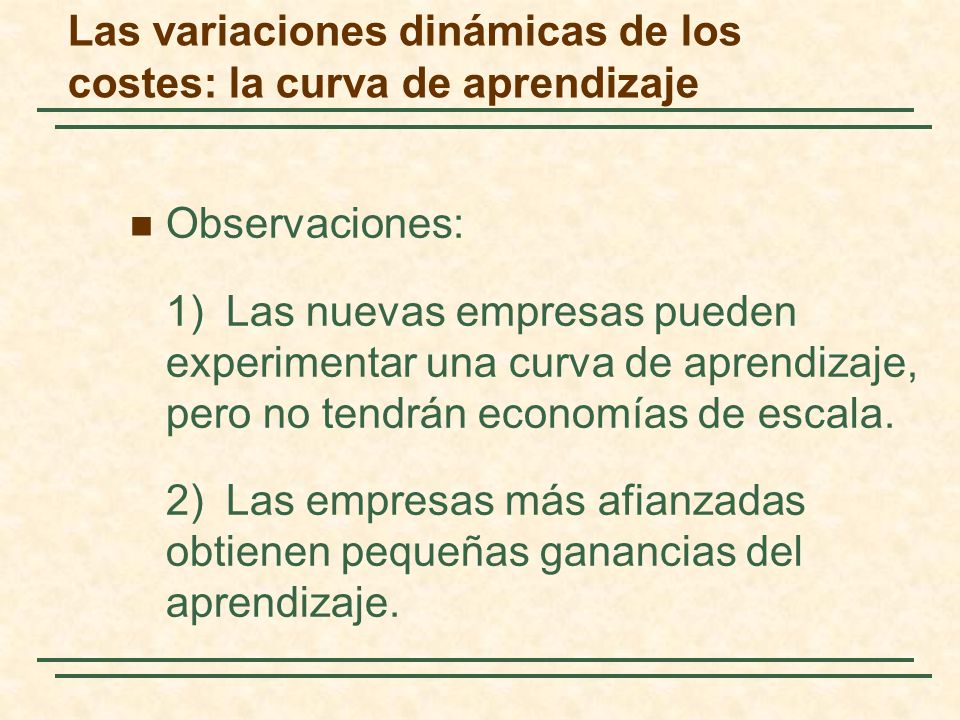 Las variaciones dinámicas de los costes: la curva de aprendizaje

Observaciones:

1) Las nuevas empresas pueden experimentar una curva de aprendizaje, pero no tendrán economías de escala.

2) Las empresas más afianzadas obtienen pequeñas ganancias del aprendizaje.